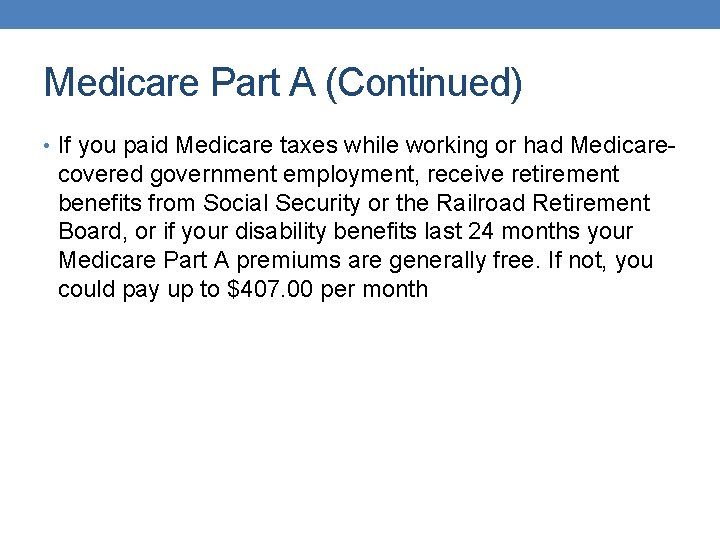 Medicare Part A (Continued)

• If you paid Medicare taxes while working or had Medicare-covered government employment, receive retirement benefits from Social Security or the Railroad Retirement Board, or if your disability benefits last 24 months your Medicare Part A premiums are generally free. If not, you could pay up to \$407.00 per month